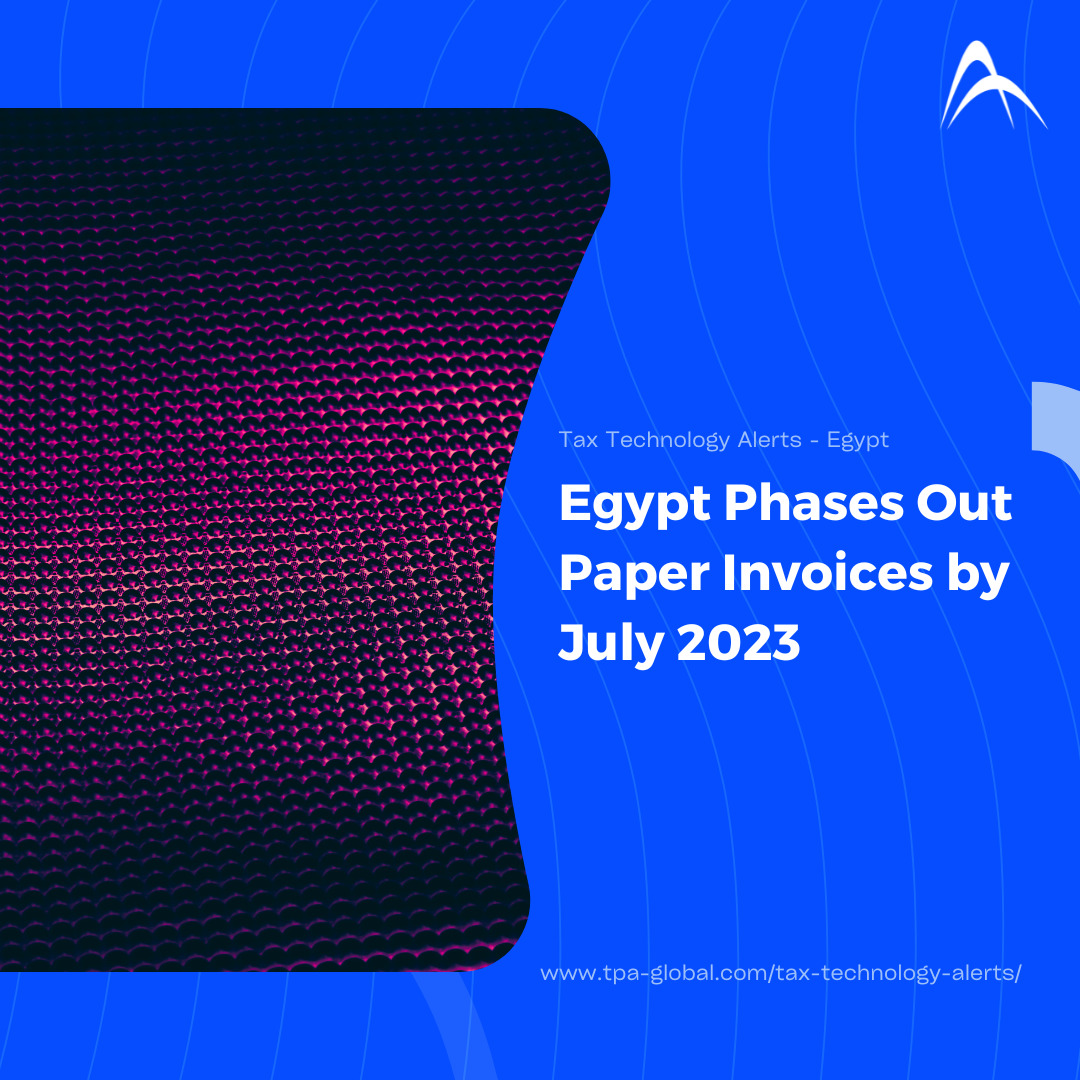 Tax Technology Alerts - Egypt

Egypt Phases Out Paper Invoices by July 2023

www.tpa-global.com/tax-technology-alerts/